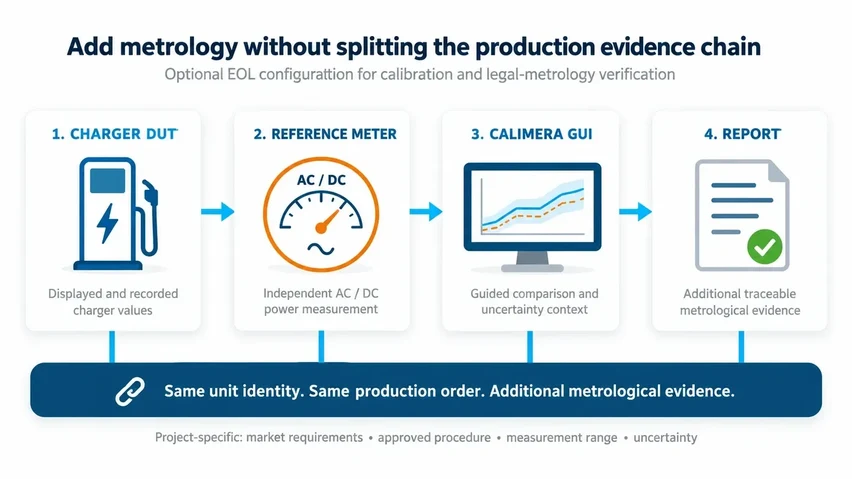 Add metrology without splitting the production evidence chain

Optional EOL configuration for calibration and legal-metrology verification

1. CHARGER DUT

Displayed and recorded charger values

2. REFERENCE METER

AC / DC

Independent AC / DC power measurement

3. CALIMERA GUI

Guided comparison and uncertainty context

4. REPORT

Additional traceable metrological evidence

Same unit identity. Same production order. Additional metrological evidence.

Project-specific: market requirements • approved procedure • measurement range • uncertainty